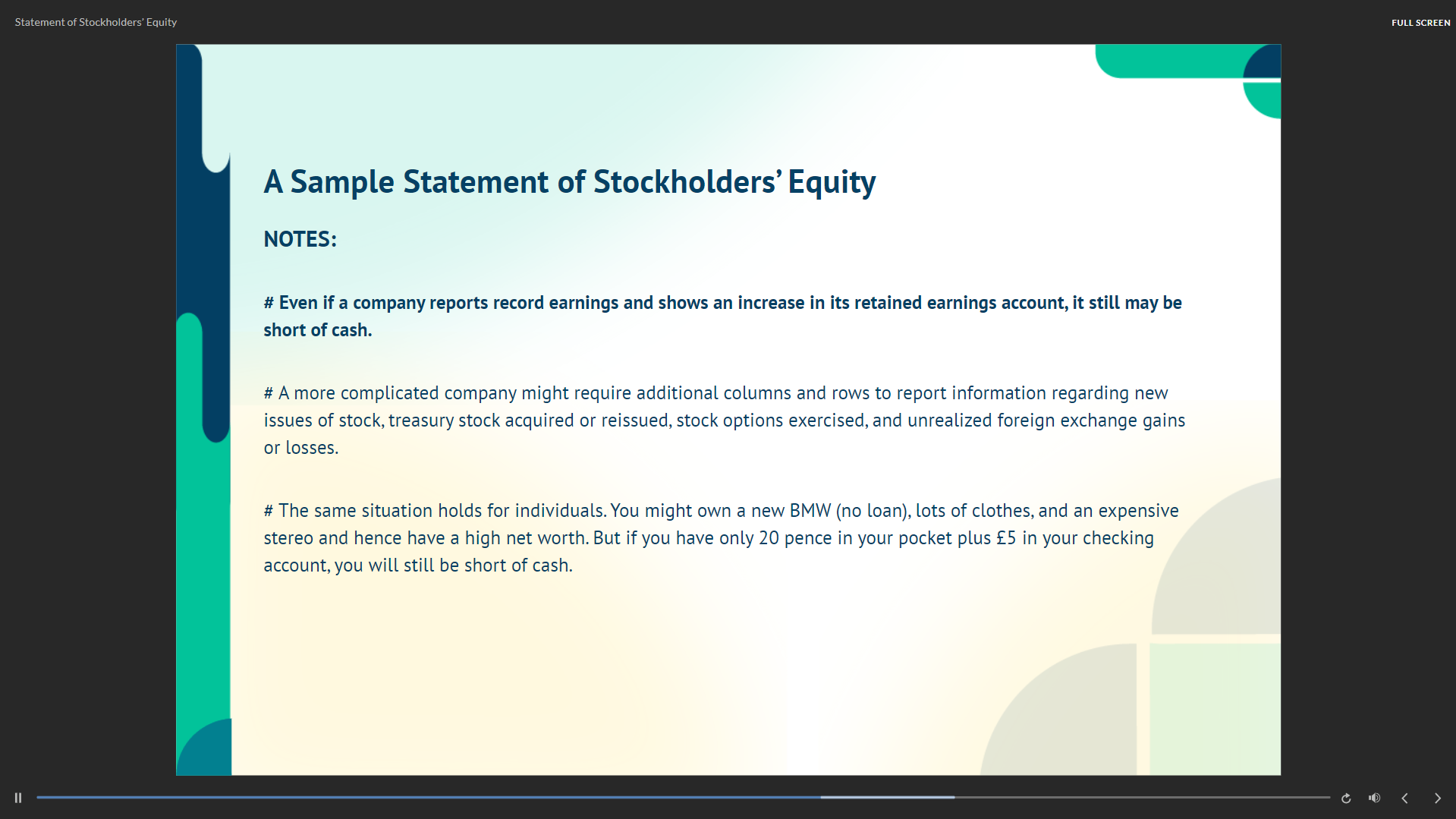 Statement of Stockholders' Equity

FULL SCREEN

A Sample Statement of Stockholders' Equity

NOTES:

# Even if a company reports record earnings and shows an increase in its retained earnings account, it still may be short of cash.

# A more complicated company might require additional columns and rows to report information regarding new issues of stock, treasury stock acquired or reissued, stock options exercised, and unrealized foreign exchange gains or losses.

# The same situation holds for individuals. You might own a new BMW (no loan), lots of clothes, and an expensive stereo and hence have a high net worth. But if you have only 20 pence in your pocket plus £5 in your checking account, you will still be short of cash.